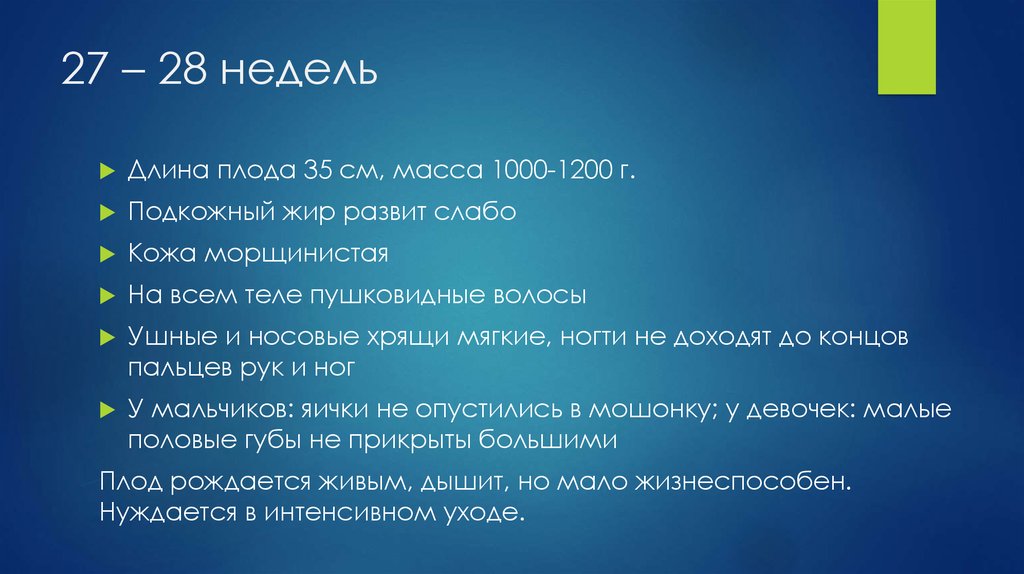 27 – 28 недель

Длина плода 35 см, масса 1000-1200 г.

Подкожный жир развит слабо

Кожа морщинистая

На всем теле пушковидные волосы

Ушные и носовые хрящи мягкие, ногти не доходят до концов пальцев рук и ног

У мальчиков: яички не опустились в мошонку; у девочек: малые половые губы не прикрыты большими

Плод рождается живым, дышит, но мало жизнеспособен. Нуждается в интенсивном уходе.